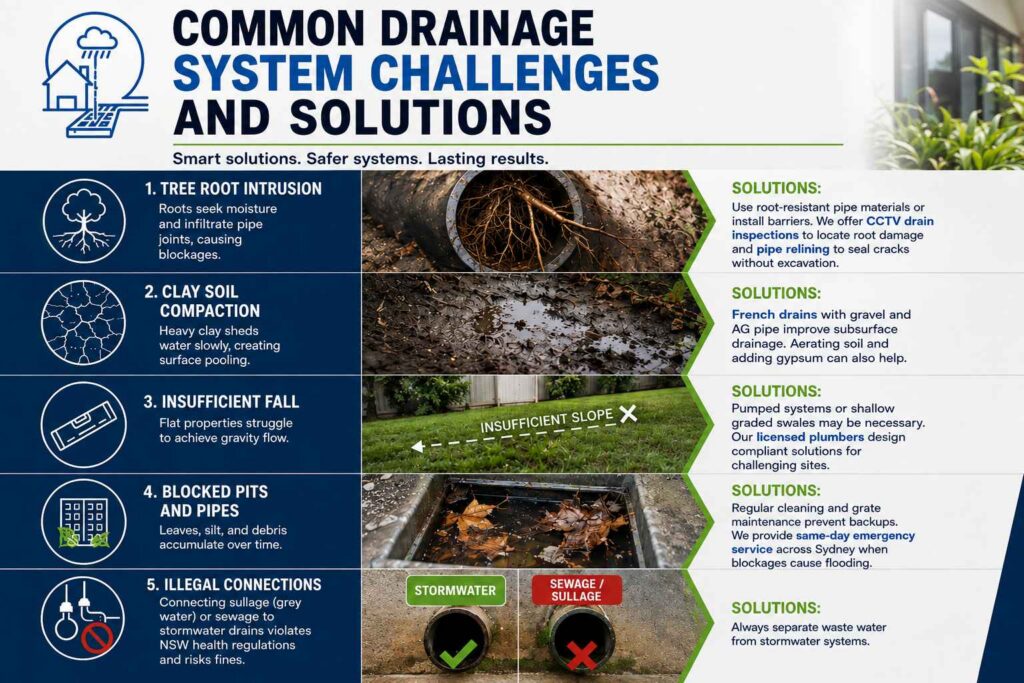 COMMON DRAINAGE SYSTEM CHALLENGES AND SOLUTIONS

Smart solutions. Safer systems. Lasting results.

1. TREE ROOT INTRUSION

Roots seek moisture and infiltrate pipe joints, causing blockages.

SOLUTIONS:

Use root-resistant pipe materials or install barriers. We offer CCTV drain inspections to locate root damage and pipe relining to seal cracks without excavation.

2. CLAY SOIL COMPACTION

Heavy clay sheds water slowly, creating surface pooling.

SOLUTIONS:

French drains with gravel and AG pipe improve subsurface drainage. Aerating soil and adding gypsum can also help.

3. INSUFFICIENT FALL

Flat properties struggle to achieve gravity flow.

INSUFFICIENT SLOPE

SOLUTIONS:

Pumped systems or shallow graded swales may be necessary. Our licensed plumbers design compliant solutions for challenging sites.

4. BLOCKED PITS AND PIPES

Leaves, silt, and debris accumulate over time.

SOLUTIONS:

Regular cleaning and grate maintenance prevent backups. We provide same-day emergency service across Sydney when blockages cause flooding.

5. ILLEGAL CONNECTIONS

Connecting sullage (grey water) or sewage to stormwater drains violates NSW health regulations and risks fines.

STORMWATER

SEWAGE / SULLAGE

SOLUTIONS:

Always separate waste water from stormwater systems.